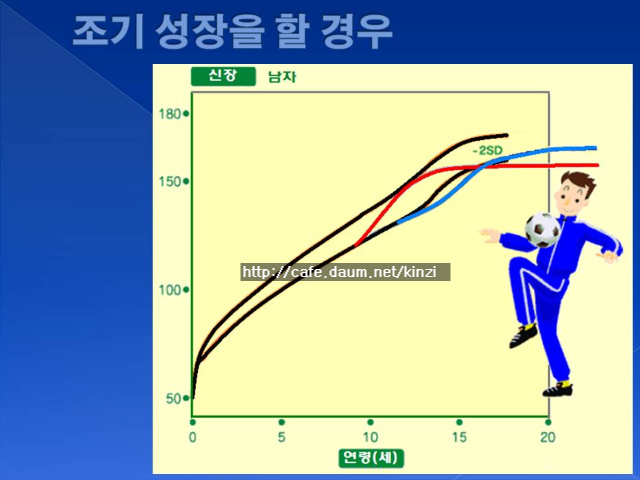 조기 성장을 할 경우

신장 남자

180
150
100
50

-2SD

http://cafe.daum.net/kinzi

0 5 10 15 20

연령(세)